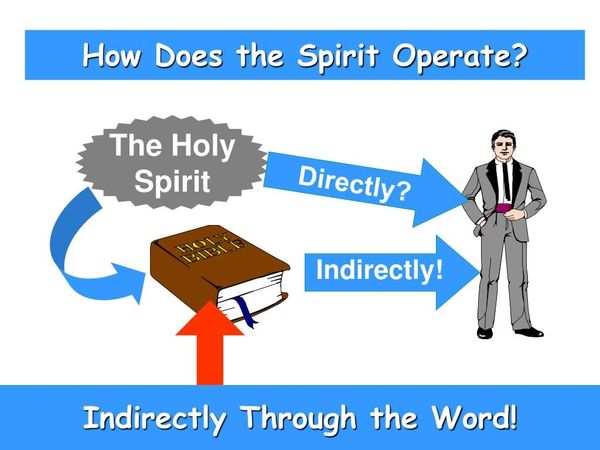 How Does the Spirit Operate?

The Holy Spirit

Directly?

HOLY BIBLE

Indirectly!

Indirectly Through the Word!